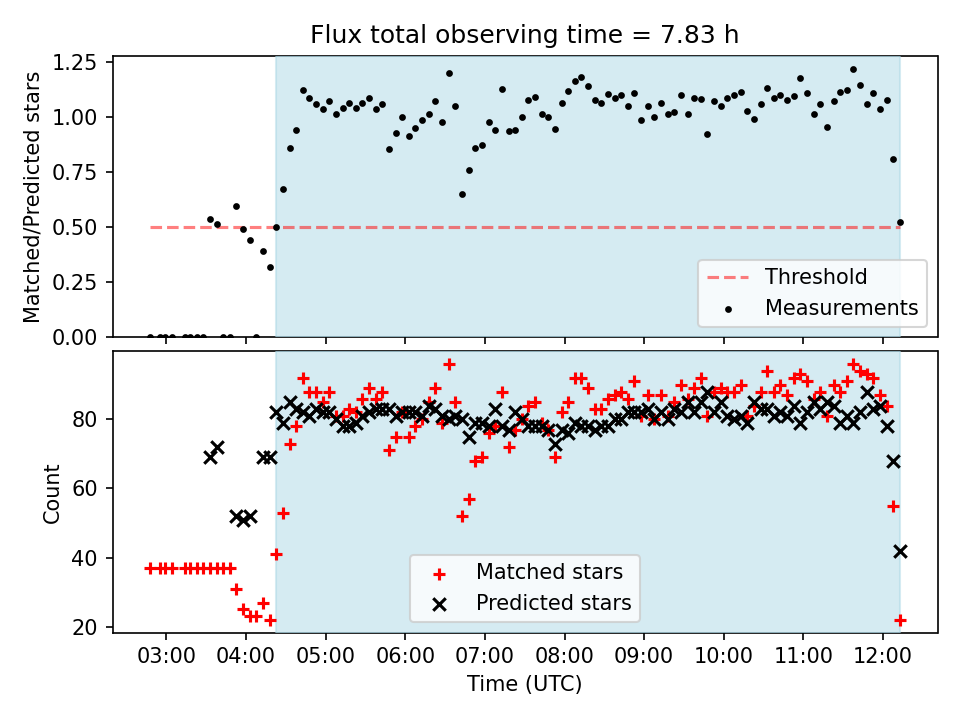 Flux total observing time = 7.83 h

Matched/Predicted stars

1.25
1.00
0.75
0.50
0.25
0.00

Threshold
Measurements

Count

80
60
40
20

Matched stars
Predicted stars

03:00
04:00
05:00
06:00
07:00
08:00
09:00
10:00
11:00
12:00

Time (UTC)